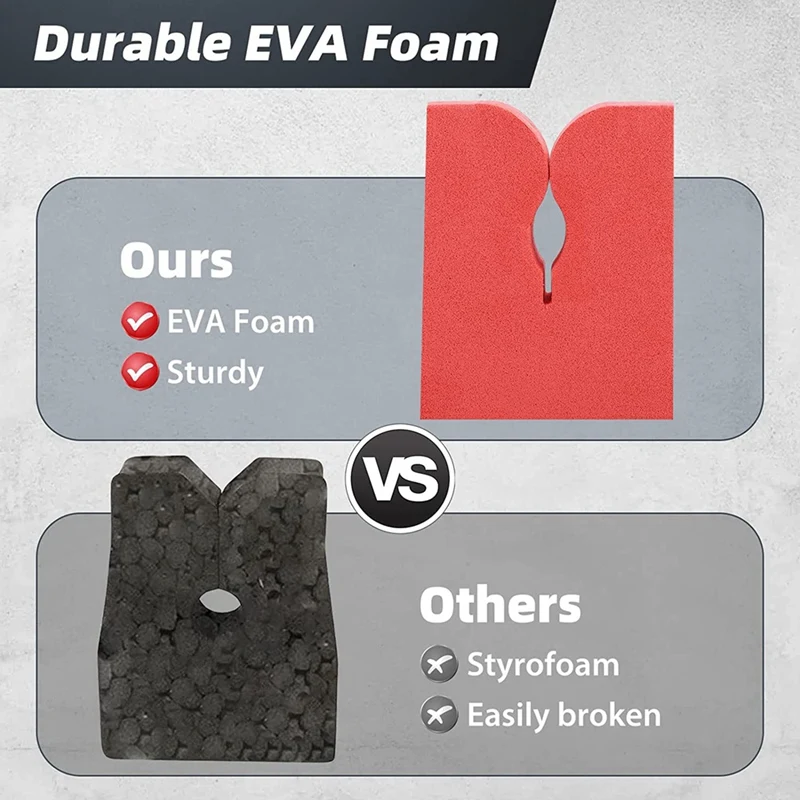 Durable EVA Foam

Ours
EVA Foam
Sturdy

VS

Others
Styrofoam
Easily broken